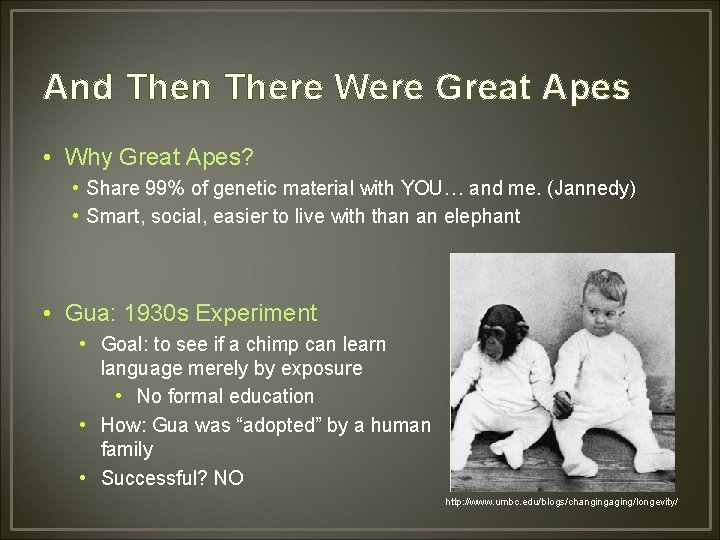 And Then There Were Great Apes

• Why Great Apes?
  • Share 99% of genetic material with YOU… and me. (Jannedy)
  • Smart, social, easier to live with than an elephant

• Gua: 1930s Experiment
  • Goal: to see if a chimp can learn language merely by exposure
    • No formal education
  • How: Gua was “adopted” by a human family
  • Successful? NO

http://www.umbc.edu/blogs/changingaging/longevity/